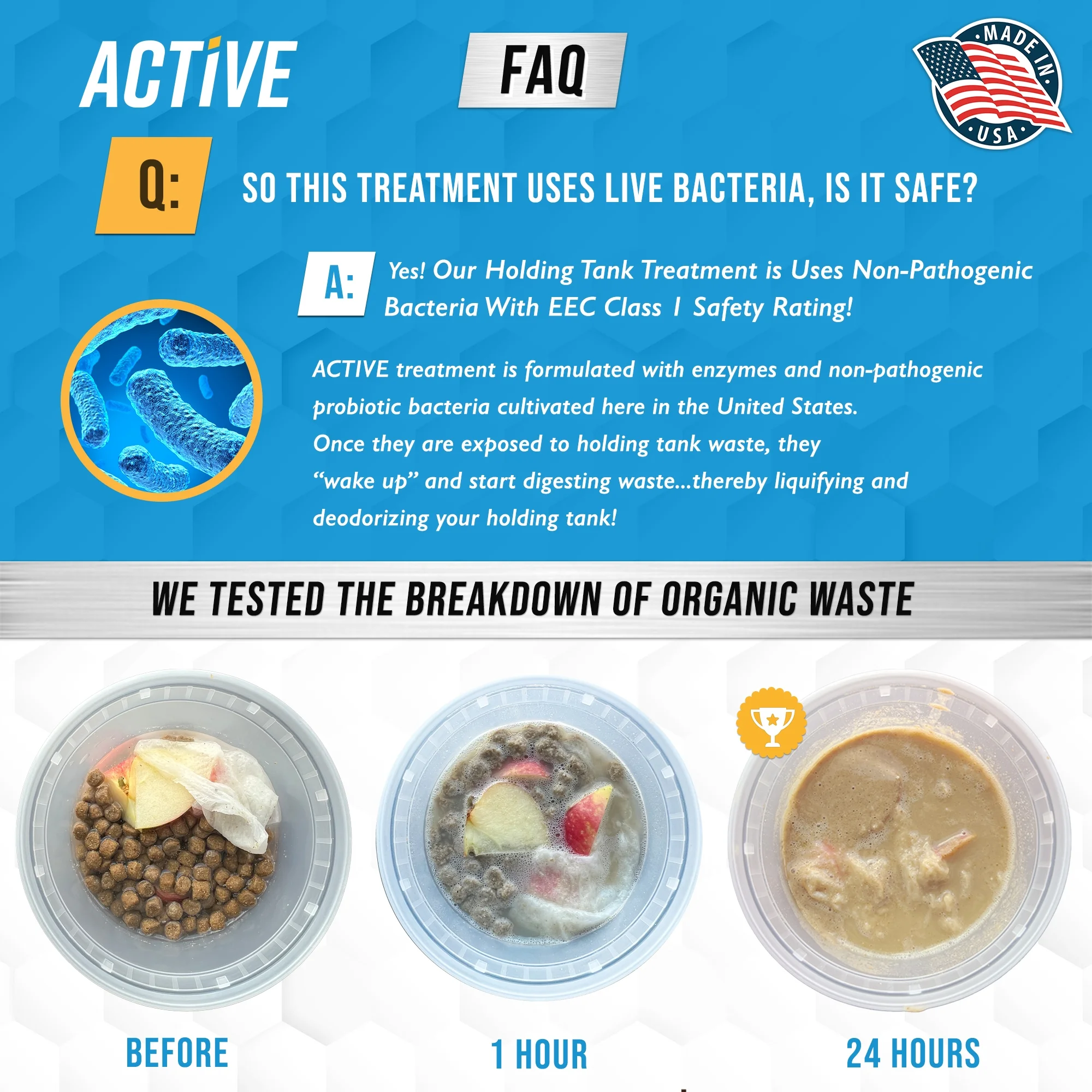 ACTIVE

FAQ

MADE IN USA

Q: SO THIS TREATMENT USES LIVE BACTERIA, IS IT SAFE?

A: Yes! Our Holding Tank Treatment is Uses Non-Pathogenic Bacteria With EEC Class 1 Safety Rating!

ACTIVE treatment is formulated with enzymes and non-pathogenic probiotic bacteria cultivated here in the United States. Once they are exposed to holding tank waste, they "wake up" and start digesting waste...thereby liquifying and deodorizing your holding tank!

WE TESTED THE BREAKDOWN OF ORGANIC WASTE

BEFORE

1 HOUR

24 HOURS